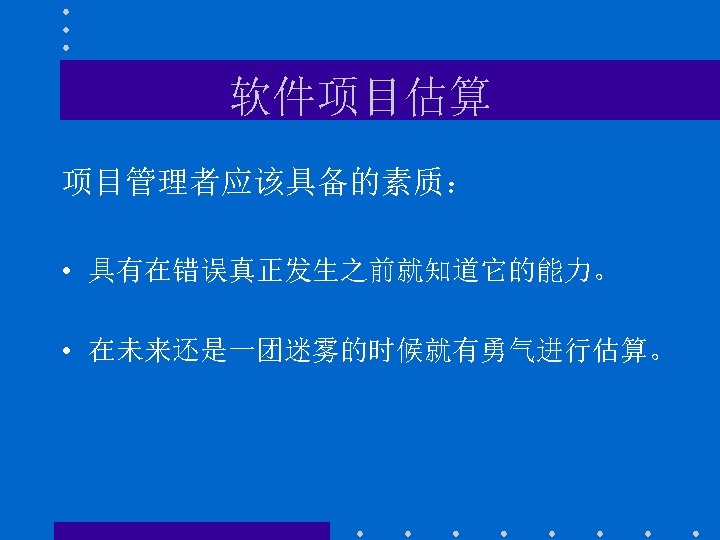 软件项目估算

项目管理者应该具备的素质：

• 具有在错误真正发生之前就知道它的能力。

• 在未来还是一团迷雾的时候就有勇气进行估算。